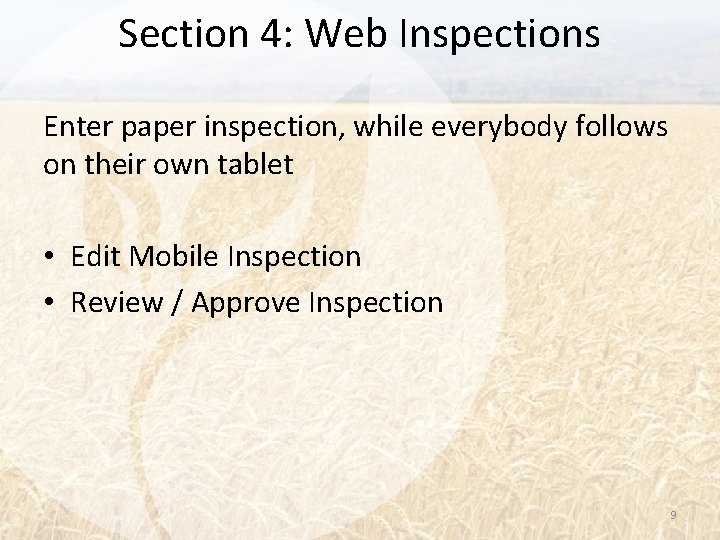 Section 4: Web Inspections

Enter paper inspection, while everybody follows on their own tablet

• Edit Mobile Inspection
• Review / Approve Inspection

9